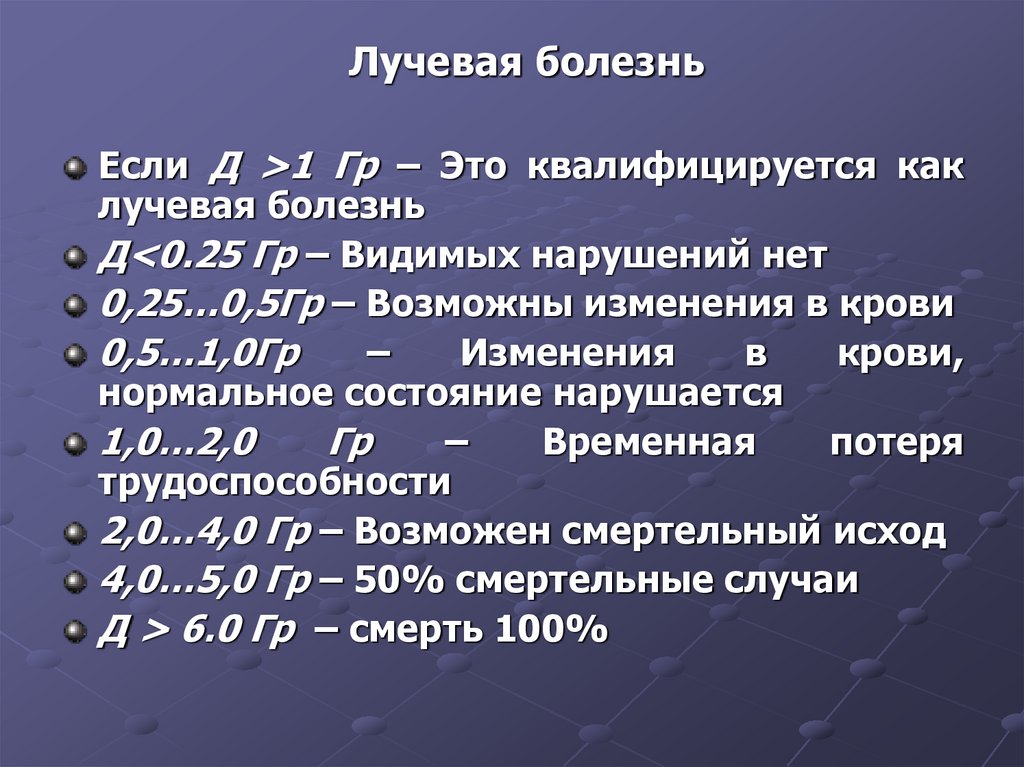 Лучевая болезнь

Если Д >1 Гр – Это квалифицируется как лучевая болезнь

Д<0.25 Гр – Видимых нарушений нет

0,25…0,5Гр – Возможны изменения в крови

0,5…1,0Гр – Изменения в крови, нормальное состояние нарушается

1,0…2,0 Гр – Временная потеря трудоспособности

2,0…4,0 Гр – Возможен смертельный исход

4,0…5,0 Гр – 50% смертельные случаи

Д > 6.0 Гр – смерть 100%